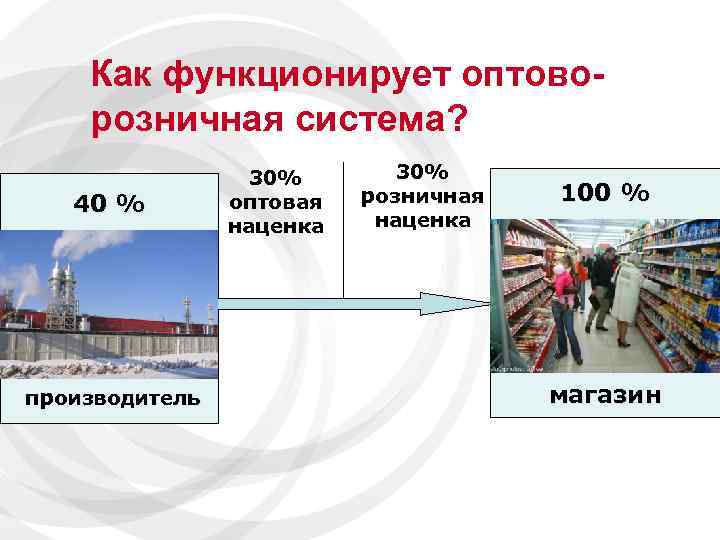 Как функционирует оптово-розничная система?

40 %

производитель

30%
оптовая
наценка

30%
розничная
наценка

100 %

магазин